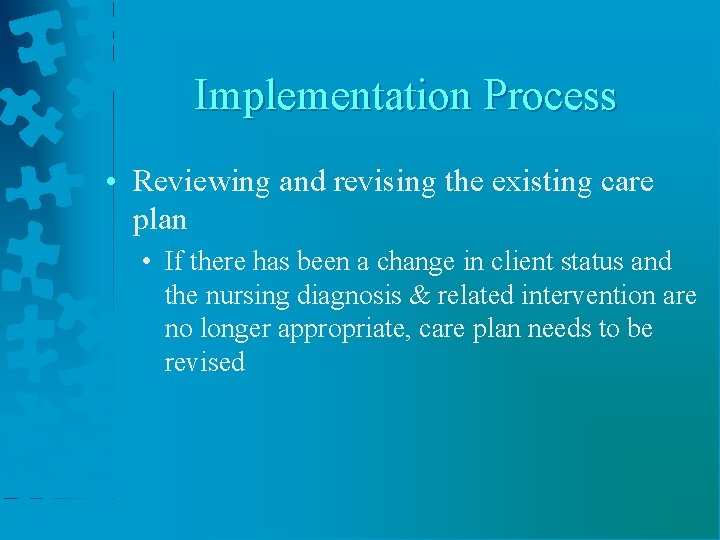 Implementation Process

• Reviewing and revising the existing care plan

• If there has been a change in client status and the nursing diagnosis & related intervention are no longer appropriate, care plan needs to be revised